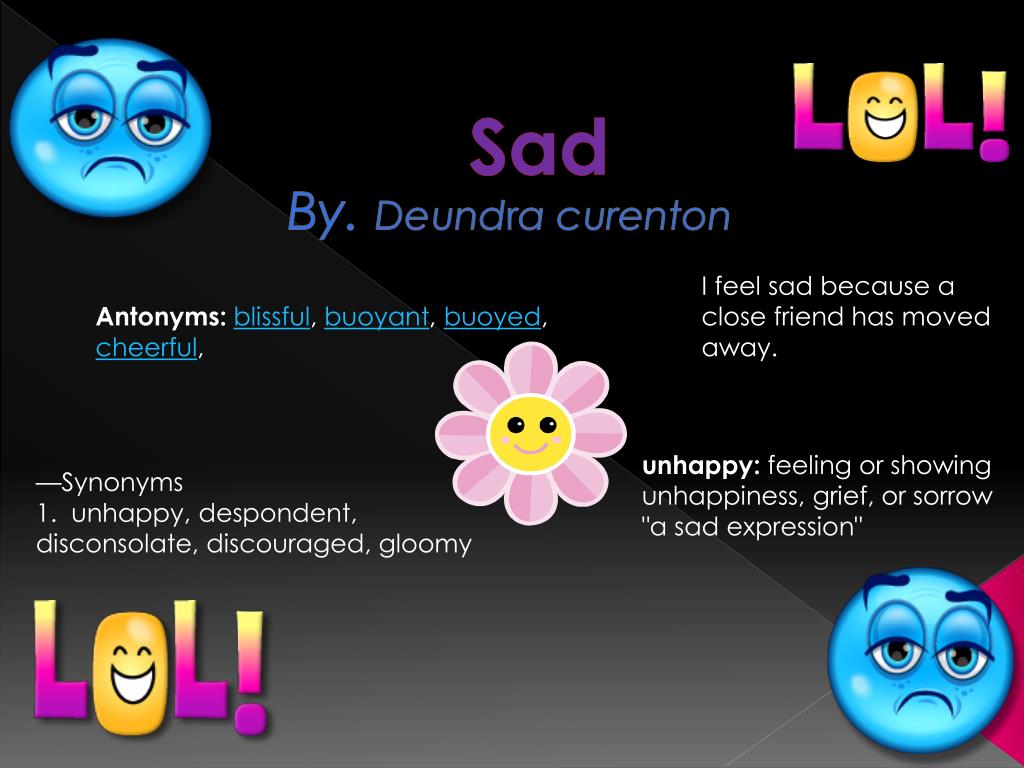 LOL!

Sad
By. Deundra curenton

Antonyms: blissful, buoyant, buoyed, cheerful,

I feel sad because a close friend has moved away.

—Synonyms
1. unhappy, despondent, disconsolate, discouraged, gloomy

unhappy: feeling or showing unhappiness, grief, or sorrow "a sad expression"

LOL!